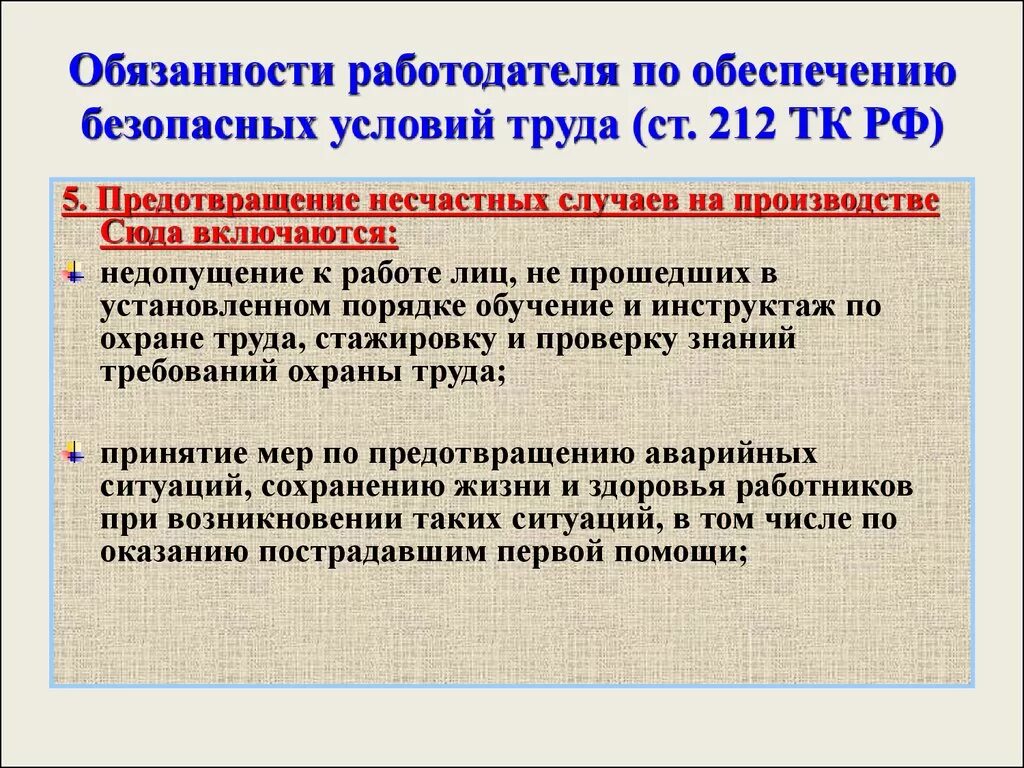 Обязанности работодателя по обеспечению безопасных условий труда (ст. 212 ТК РФ)

5. Предотвращение несчастных случаев на производстве
Сюда включаются:

недопущение к работе лиц, не прошедших в установленном порядке обучение и инструктаж по охране труда, стажировку и проверку знаний требований охраны труда;

принятие мер по предотвращению аварийных ситуаций, сохранению жизни и здоровья работников при возникновении таких ситуаций, в том числе по оказанию пострадавшим первой помощи;